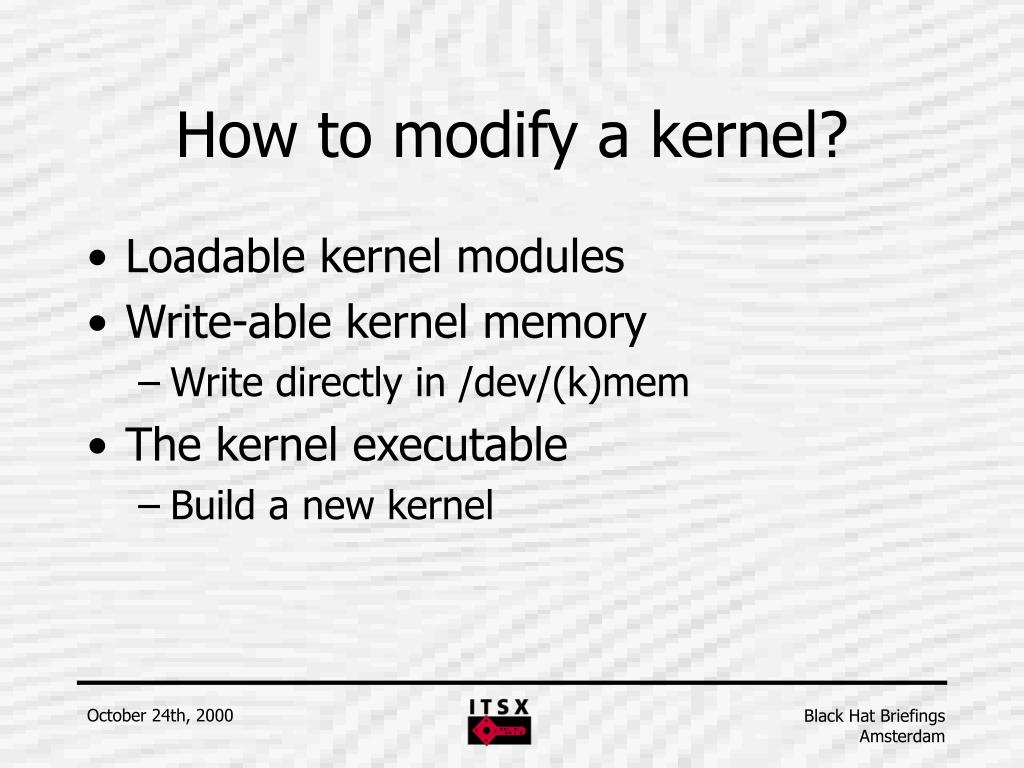 How to modify a kernel?

• Loadable kernel modules
• Write-able kernel memory
– Write directly in /dev/(k)mem
• The kernel executable
– Build a new kernel

October 24th, 2000

ITSX

Black Hat Briefings
Amsterdam